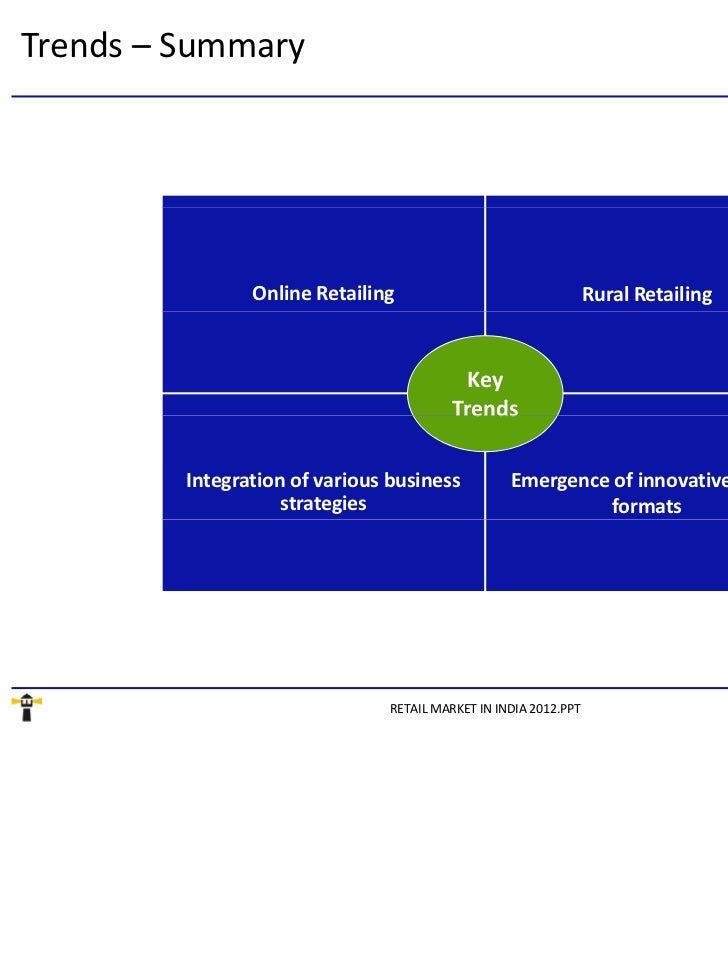 Trends – Summary

Online Retailing

Rural Retailing

Key Trends

Integration of various business strategies

Emergence of innovative formats

RETAIL MARKET IN INDIA 2012.PPT